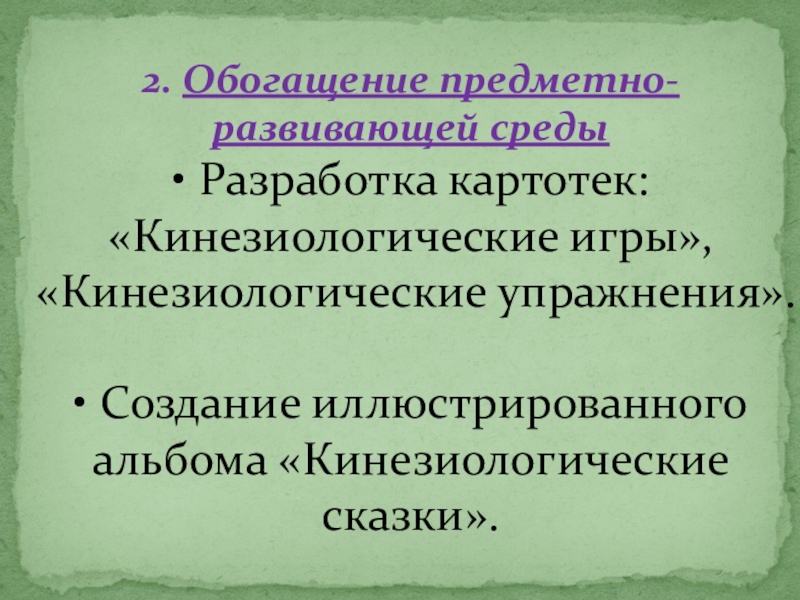 2. Обогащение предметно-развивающей среды

• Разработка картотек: «Кинезиологические игры», «Кинезиологические упражнения».

• Создание иллюстрированного альбома «Кинезиологические сказки».